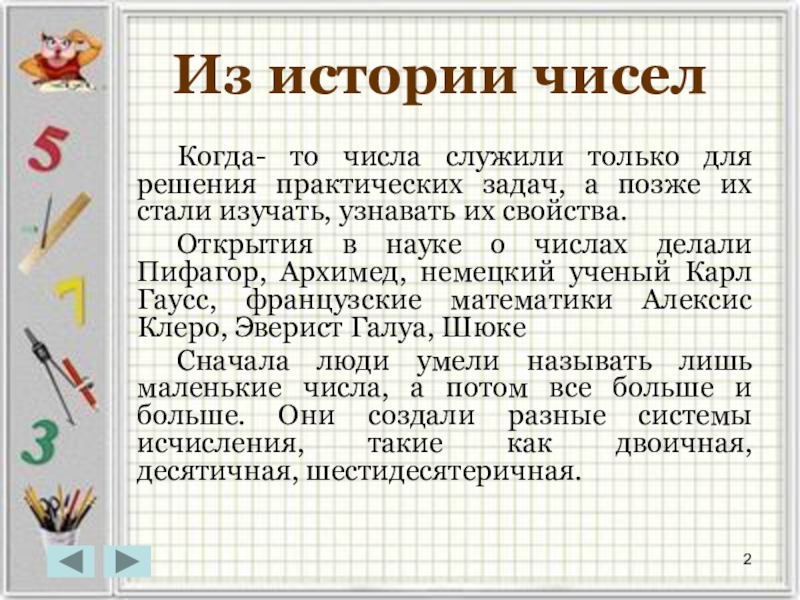 5

7

3

Из истории чисел

Когда- то числа служили только для решения практических задач, а позже их стали изучать, узнавать их свойства.

Открытия в науке о числах делали Пифагор, Архимед, немецкий ученый Карл Гаусс, французские математики Алексис Клеро, Эверист Галуа, Шюке

Сначала люди умели называть лишь маленькие числа, а потом все больше и больше. Они создали разные системы исчисления, такие как двоичная, десятичная, шестидесятеричная.

2